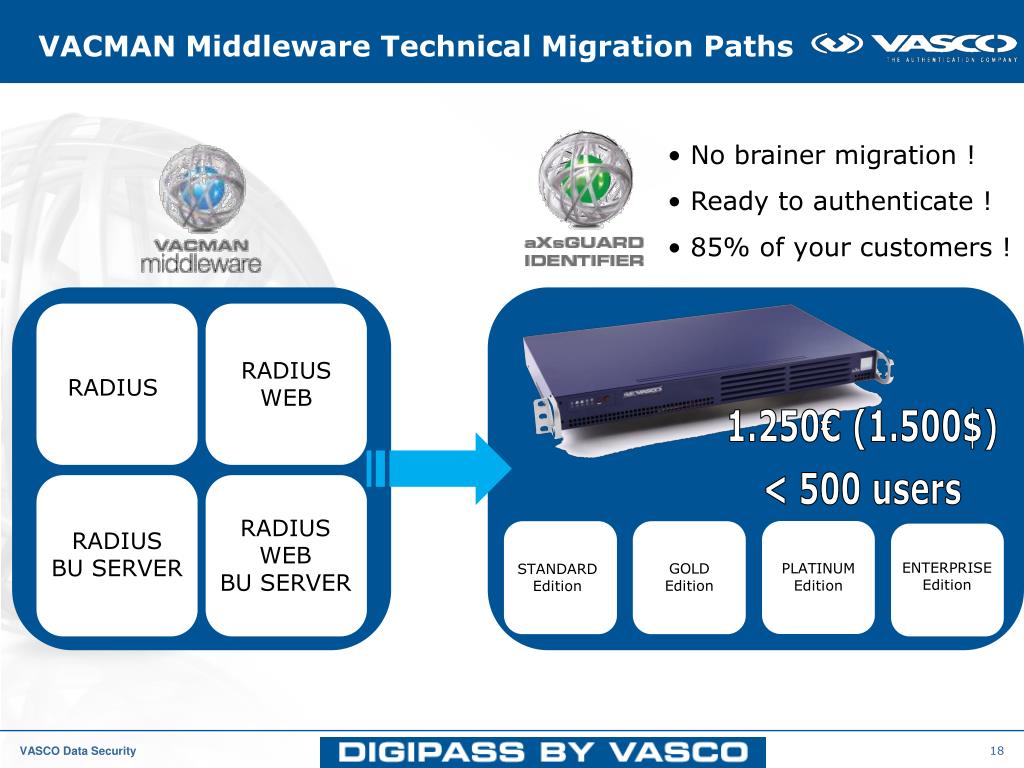 VACMAN Middleware Technical Migration Paths

VASCO
THE AUTHENTICATION COMPANY

VACMAN middleware

aXsGUARD IDENTIFIER

• No brainer migration !
• Ready to authenticate !
• 85% of your customers !

RADIUS

RADIUS WEB

RADIUS BU SERVER

RADIUS WEB BU SERVER

VASCO

1.250€ (1.500$)
< 500 users

STANDARD Edition

GOLD Edition

PLATINUM Edition

ENTERPRISE Edition

VASCO Data Security

DIGIPASS BY VASCO

18